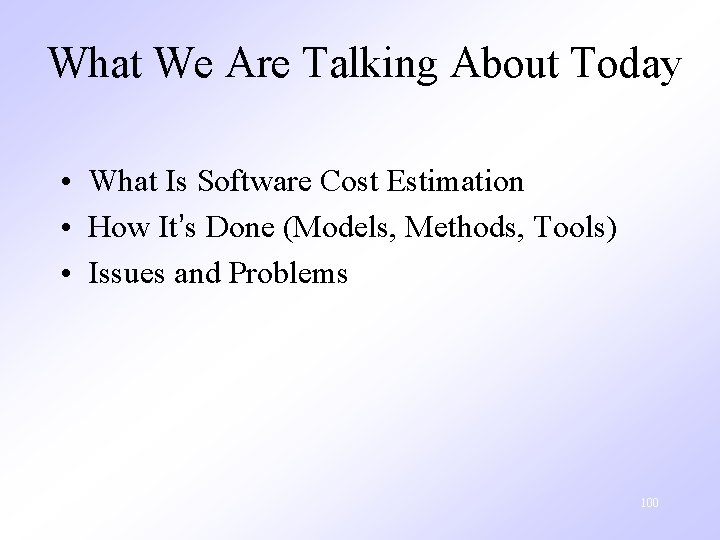 What We Are Talking About Today

• What Is Software Cost Estimation
• How It's Done (Models, Methods, Tools)
• Issues and Problems

100